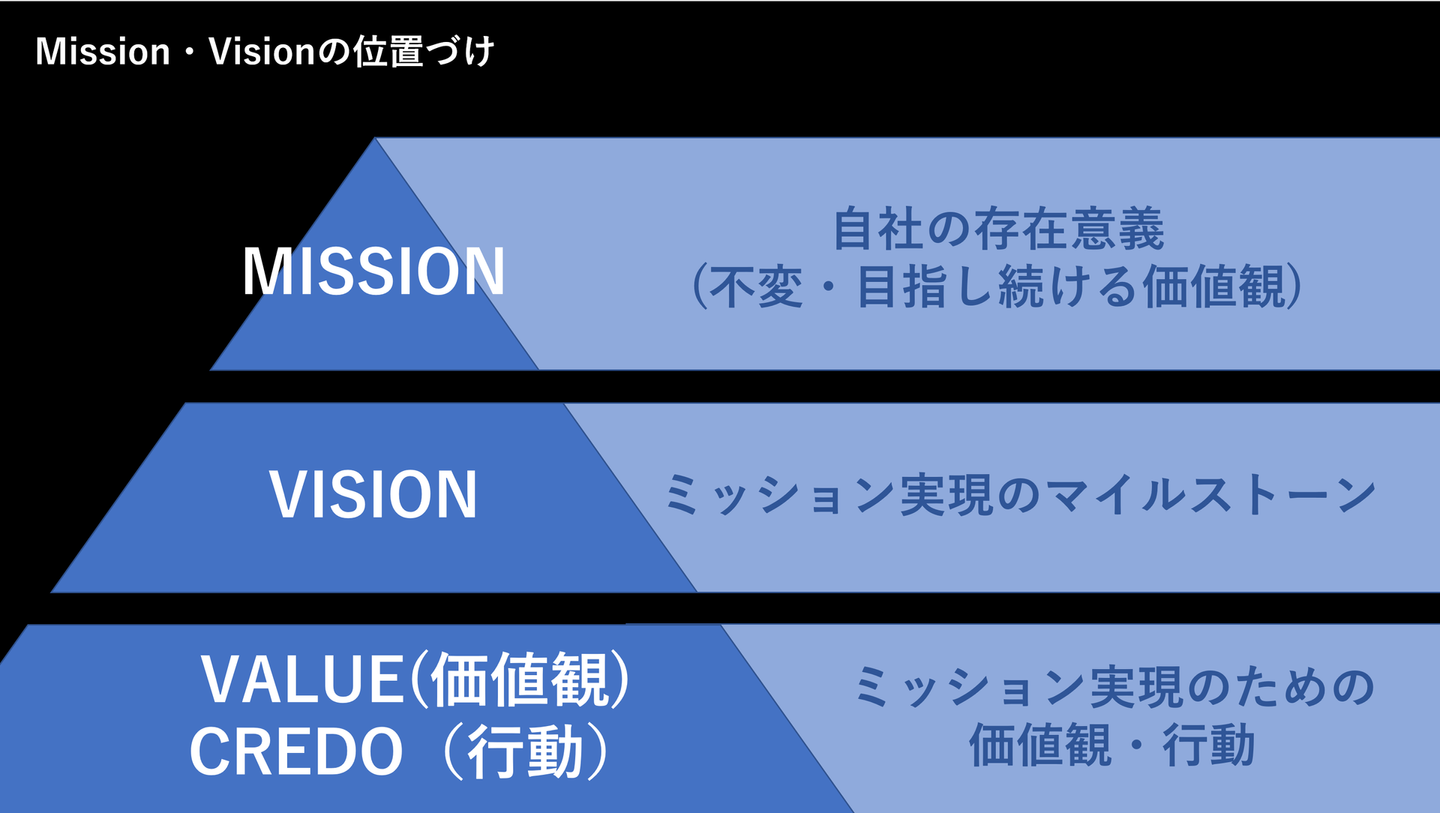 Mission・Visionの位置づけ

MISSION

自社の存在意義
（不変・目指し続ける価値観）

VISION

ミッション実現のマイルストーン

VALUE（価値観）
CREDO（行動）

ミッション実現のための
価値観・行動